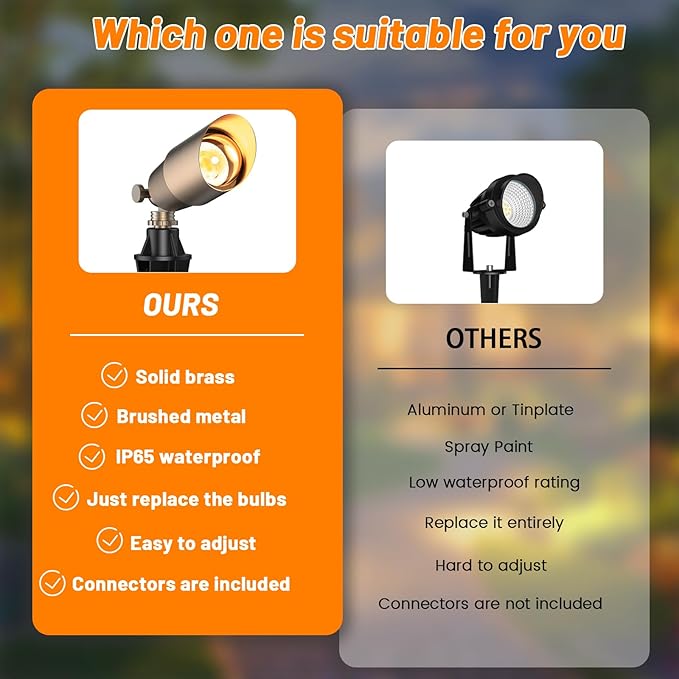 Which one is suitable for you

OURS

Solid brass
Brushed metal
IP65 waterproof
Just replace the bulbs
Easy to adjust
Connectors are included

OTHERS

Aluminum or Tinplate
Spray Paint
Low waterproof rating
Replace it entirely
Hard to adjust
Connectors are not included